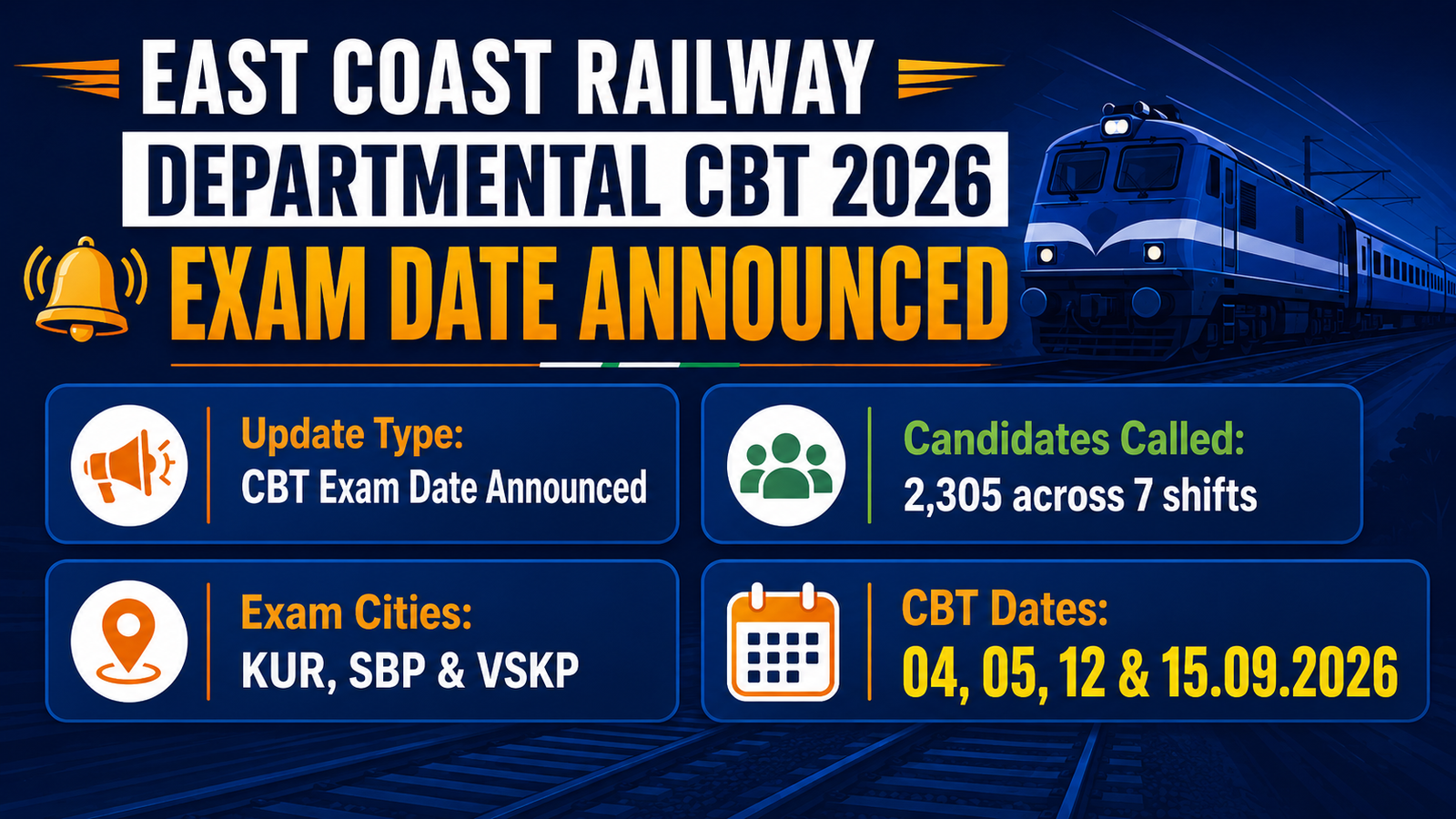 EAST COAST RAILWAY
DEPARTMENTAL CBT 2026
EXAM DATE ANNOUNCED

Update Type:
CBT Exam Date Announced

Candidates Called:
2,305 across 7 shifts

Exam Cities:
KUR, SBP & VSKP

CBT Dates:
04, 05, 12 & 15.09.2026